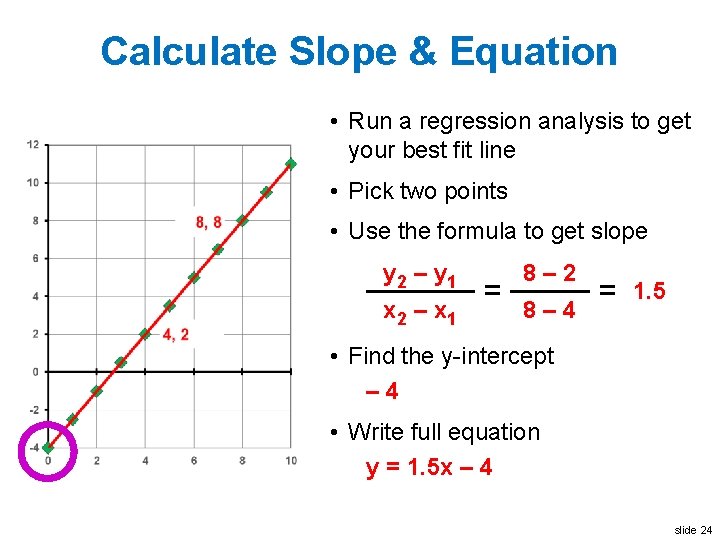 Calculate Slope & Equation

12
10
8
6
4
2
0
-2
-4
0 2 4 6 8 10

8, 8
4, 2

• Run a regression analysis to get your best fit line

• Pick two points

• Use the formula to get slope

$\frac{y_2 - y_1}{x_2 - x_1} = \frac{8 - 2}{8 - 4} = 1.5$

• Find the y-intercept
– 4

• Write full equation
y = 1.5x – 4

slide 24